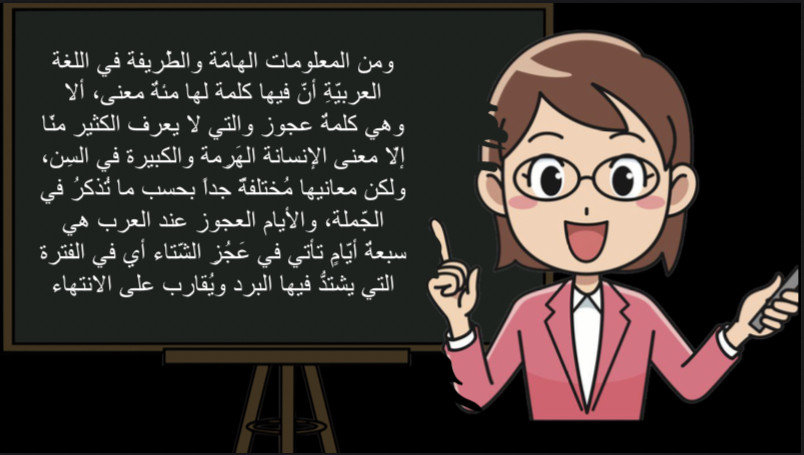 ومن المعلومات الهامّة والطّريفة في اللغة العربيّةِ أنّ فيها كلمة لها مئةُ معنى، ألا وهي كلمةُ عجوز والتي لا يعرف الكثير منّا إلّا معنى الإنسانة الهَرِمة والكبيرة في السِن، ولكن معانيها مُختلفةٌ جداً بحسب ما تُذكرُ في الجّملة، والأيام العجوز عند العرب هي سبعةُ أيّامٍ تأتي في عَجُز الشّتاء أي في الفترة التي يشتدُّ فيها البرد ويُقارب على الانتهاء